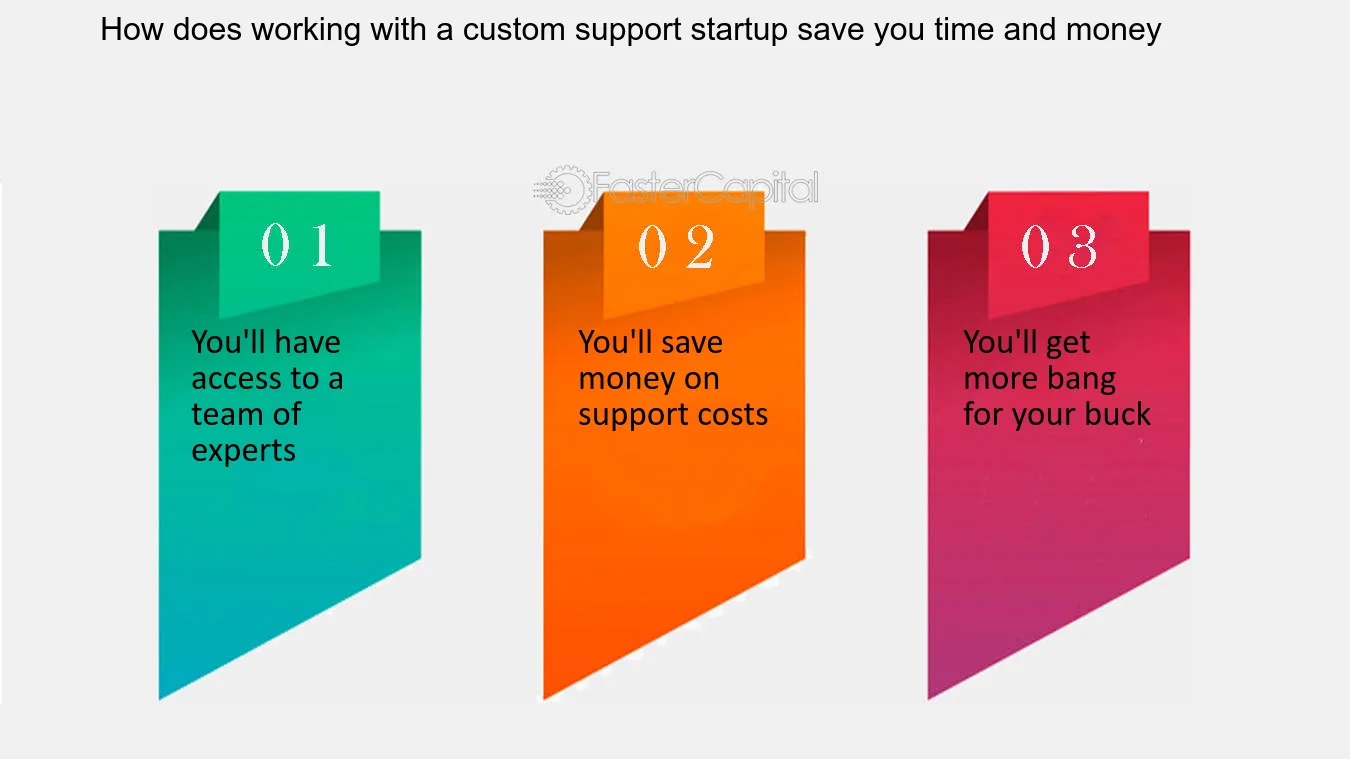 How does working with a custom support startup save you time and money

FasterCapital

01

You'll have access to a team of experts

02

You'll save money on support costs

03

You'll get more bang for your buck